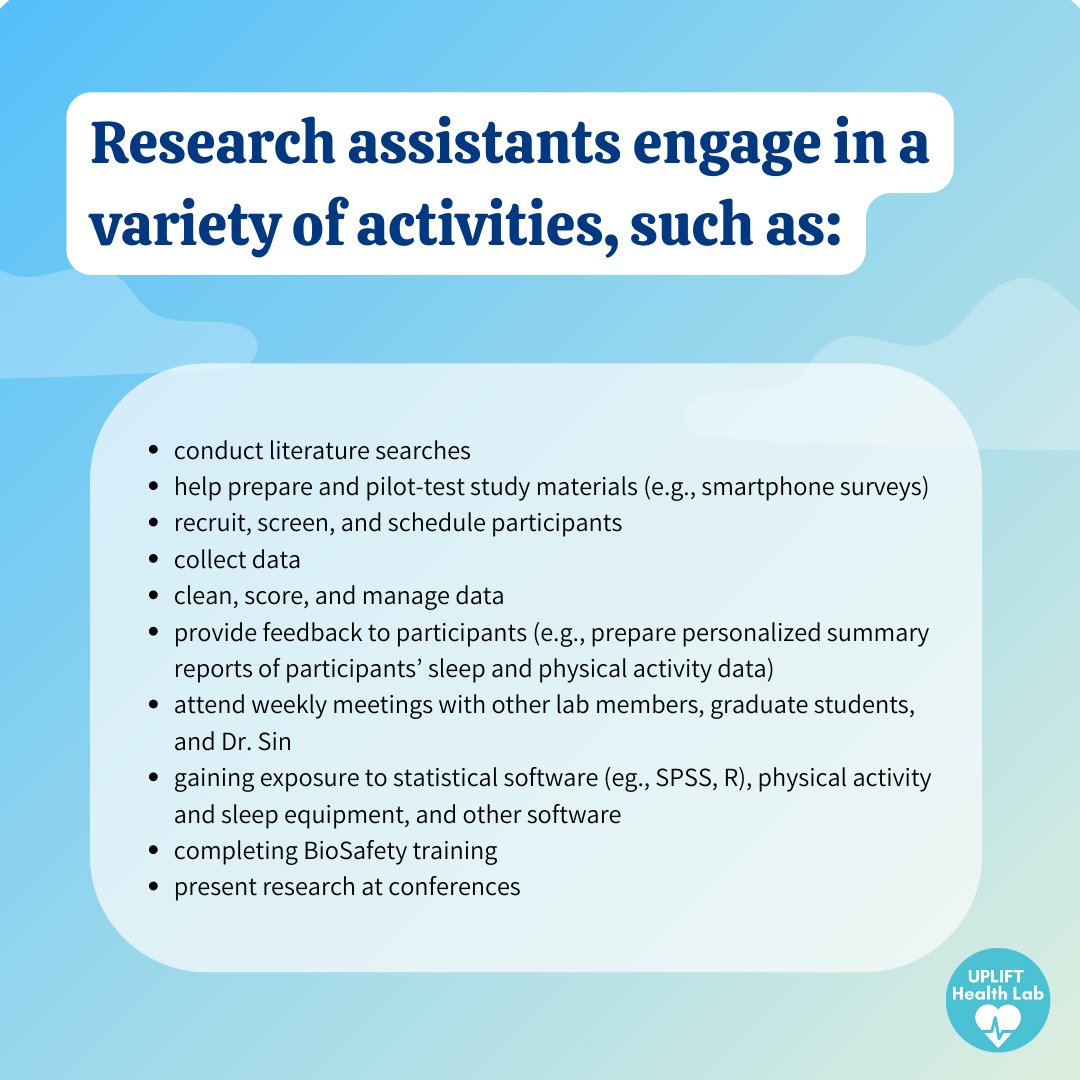 Research assistants engage in a variety of activities, such as:

- conduct literature searches
- help prepare and pilot-test study materials (e.g., smartphone surveys)
- recruit, screen, and schedule participants
- collect data
- clean, score, and manage data
- provide feedback to participants (e.g., prepare personalized summary reports of participants' sleep and physical activity data)
- attend weekly meetings with other lab members, graduate students, and Dr. Sin
- gaining exposure to statistical software (eg., SPSS, R), physical activity and sleep equipment, and other software
- completing BioSafety training
- present research at conferences

UPLIFT Health Lab